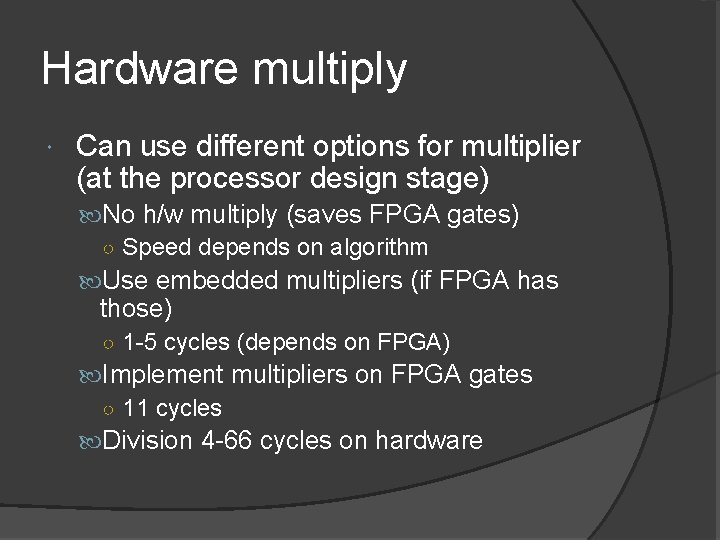 Hardware multiply

Can use different options for multiplier (at the processor design stage)

No h/w multiply (saves FPGA gates)

Speed depends on algorithm

Use embedded multipliers (if FPGA has those)

1-5 cycles (depends on FPGA)

Implement multipliers on FPGA gates

11 cycles

Division 4-66 cycles on hardware